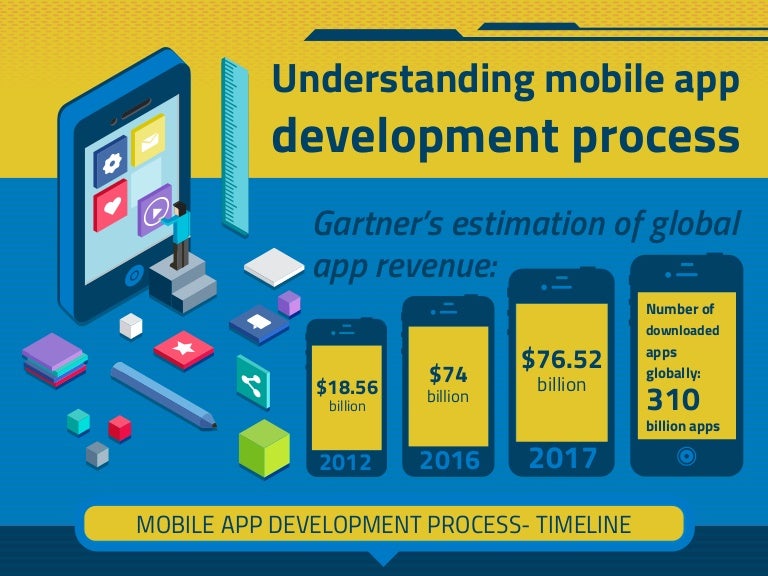 Understanding mobile app development process

Gartner's estimation of global app revenue:

$18.56 billion
2012

$74 billion
2016

$76.52 billion
2017

Number of downloaded apps globally:
310 billion apps

MOBILE APP DEVELOPMENT PROCESS- TIMELINE